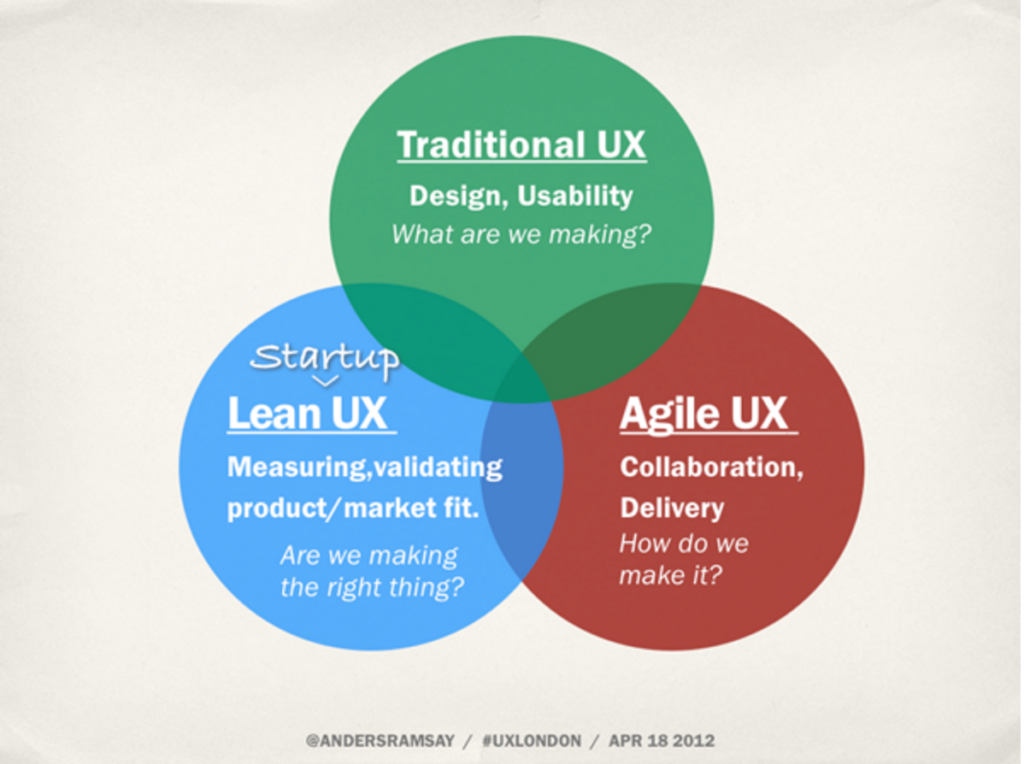 Traditional UX
Design, Usability
What are we making?

Startup
Lean UX
Measuring,validating product/market fit.
Are we making the right thing?

Agile UX
Collaboration, Delivery
How do we make it?

@ANDERSRAMSAY / #UXLONDON / APR 18 2012